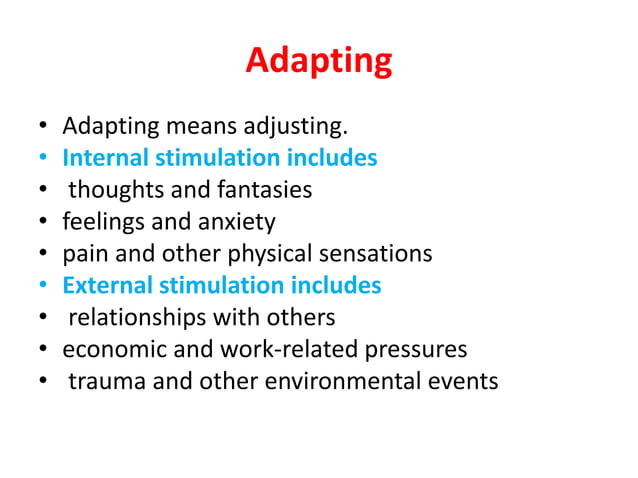 Adapting

• Adapting means adjusting.
• Internal stimulation includes
• thoughts and fantasies
• feelings and anxiety
• pain and other physical sensations
• External stimulation includes
• relationships with others
• economic and work-related pressures
• trauma and other environmental events